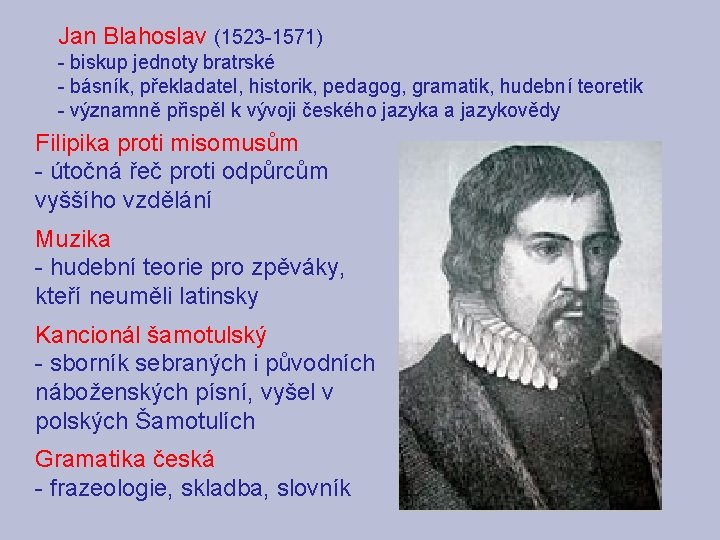 Jan Blahoslav (1523-1571)
- biskup jednoty bratrské
- básník, překladatel, historik, pedagog, gramatik, hudební teoretik
- významně přispěl k vývoji českého jazyka a jazykovědy

Filipika proti misomusům
- útočná řeč proti odpůrcům vyššího vzdělání

Muzika
- hudební teorie pro zpěváky, kteří neuměli latinsky

Kancionál šamotulský
- sborník sebraných i původních náboženských písní, vyšel v polských Šamotulích

Gramatika česká
- frazeologie, skladba, slovník